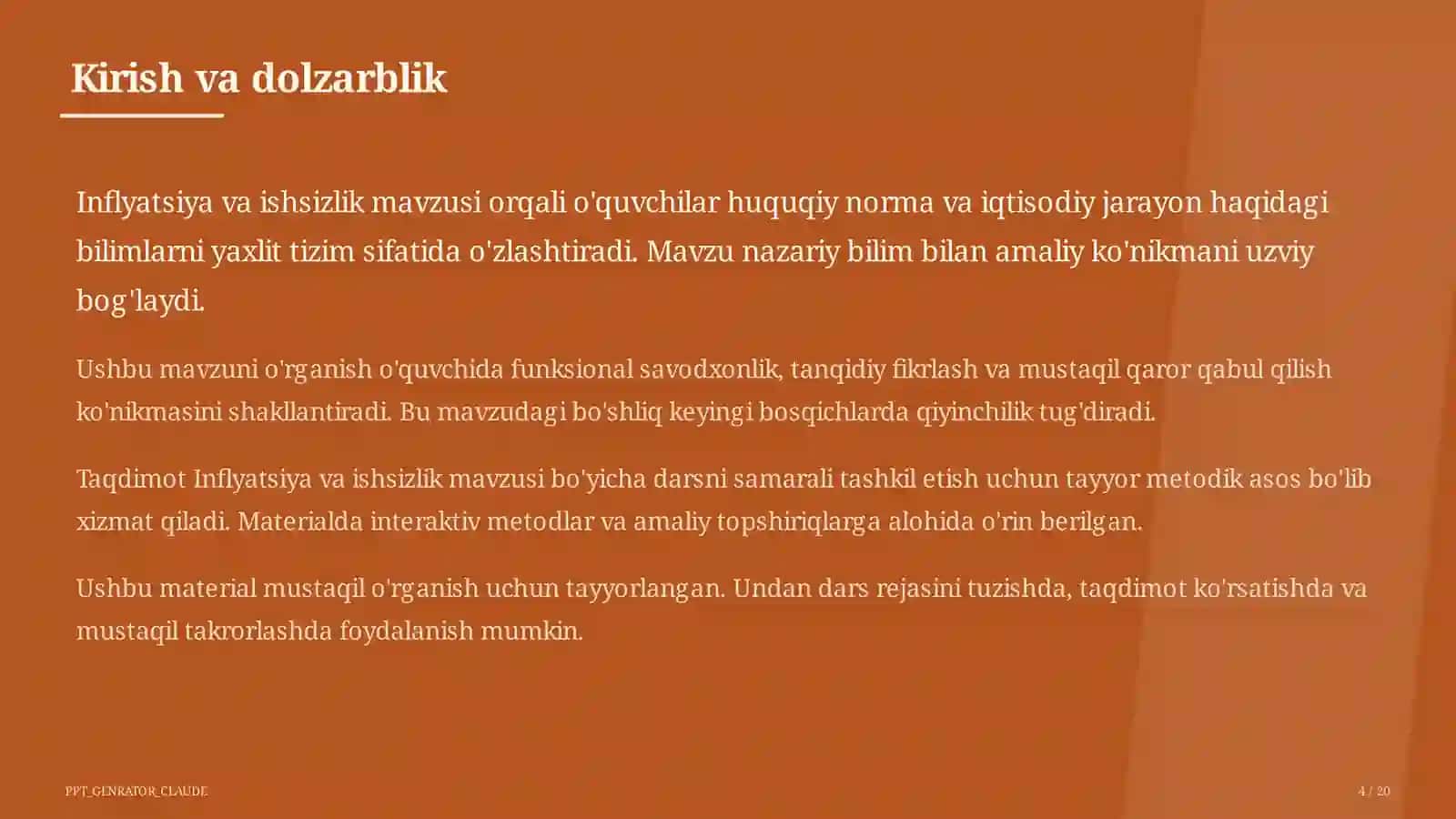 Kirish va dolzarblik

Inflyatsiya va ishsizlik mavzusi orqali o'quvchilar huquqiy norma va iqtisodiy jarayon haqidagi bilimlarni yaxlit tizim sifatida o'zlashtiradi. Mavzu nazariy bilim bilan amaliy ko'nikmani uzviy bog'laydi.

Ushbu mavzuni o'rganish o'quvchida funksional savodxonlik, tanqidiy fikrlash va mustaqil qaror qabul qilish ko'nikmasini shakllantiradi. Bu mavzudagi bo'shliq keyingi bosqichlarda qiyinchilik tug'diradi.

Taqdimot Inflyatsiya va ishsizlik mavzusi bo'yicha darsni samarali tashkil etish uchun tayyor metodik asos bo'lib xizmat qiladi. Materialda interaktiv metodlar va amaliy topshiriqlarga alohida o'rin berilgan.

Ushbu material mustaqil o'rganish uchun tayyorlangan. Undan dars rejasini tuzishda, taqdimot ko'rsatishda va mustaqil takrorlashda foydalanish mumkin.

PPT_GENRATOR_CLAUDE

4 / 20